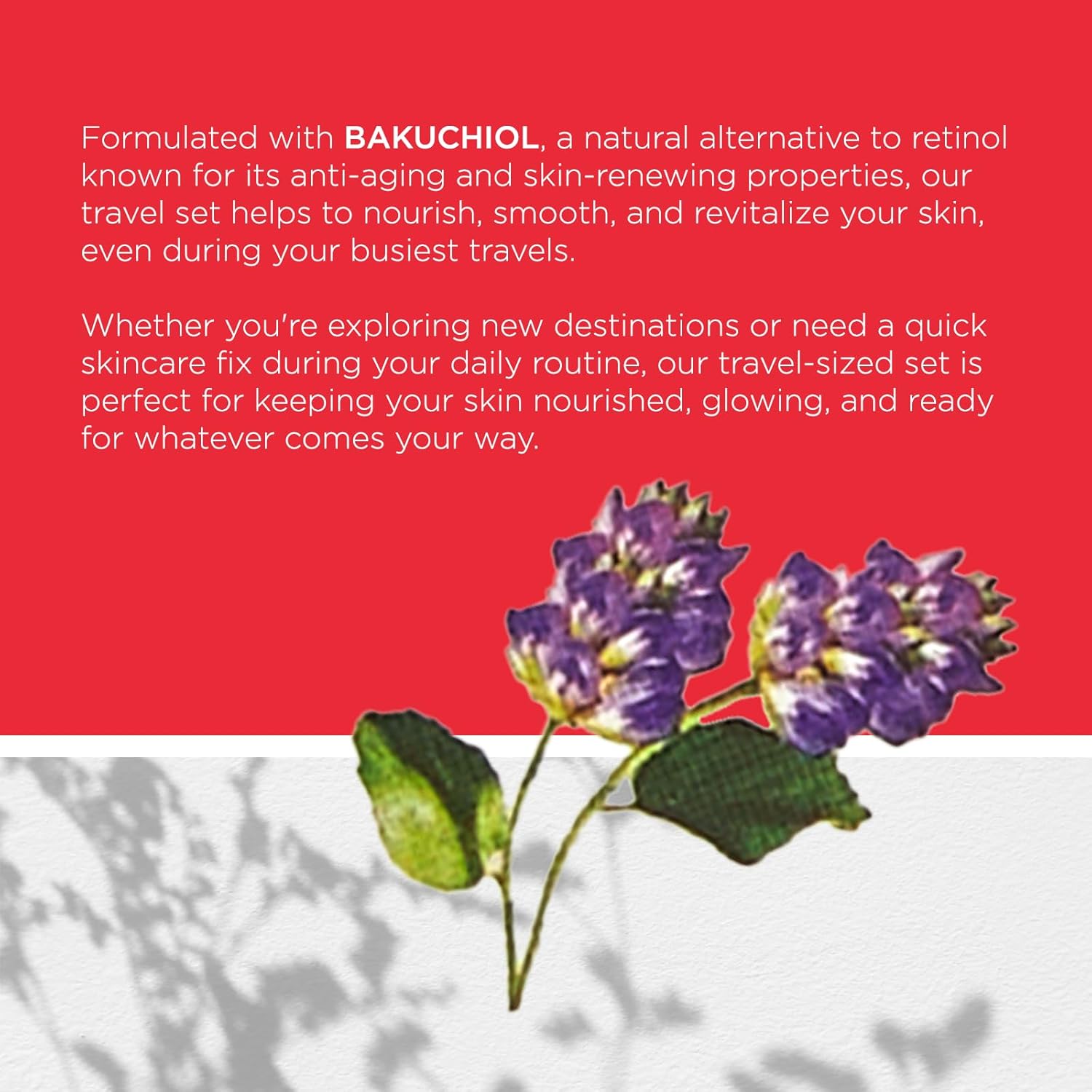 Formulated with BAKUCHIOL, a natural alternative to retinol known for its anti-aging and skin-renewing properties, our travel set helps to nourish, smooth, and revitalize your skin, even during your busiest travels.

Whether you're exploring new destinations or need a quick skincare fix during your daily routine, our travel-sized set is perfect for keeping your skin nourished, glowing, and ready for whatever comes your way.